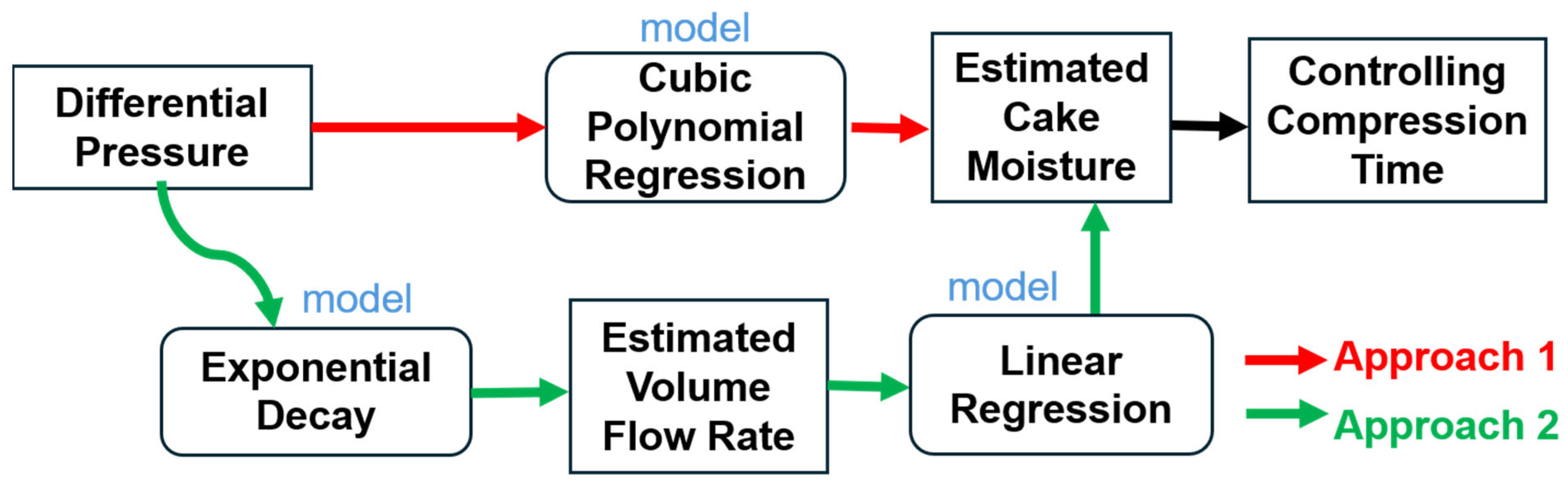 Differential Pressure

model

Cubic Polynomial Regression

Estimated Cake Moisture

Controlling Compression Time

model

Exponential Decay

Estimated Volume Flow Rate

model

Linear Regression

Approach 1

Approach 2